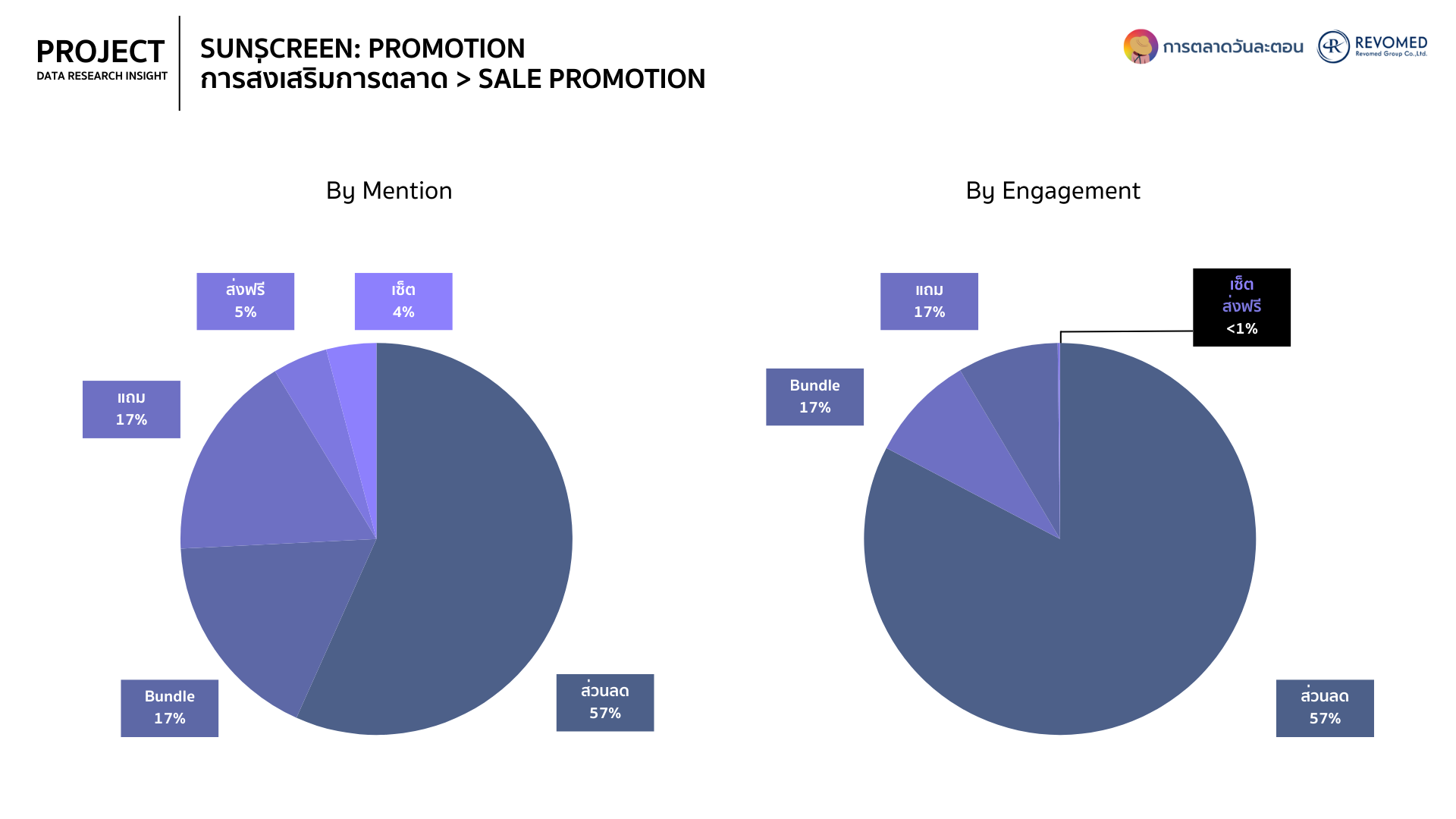 PROJECT
DATA RESEARCH INSIGHT

SUNSCREEN: PROMOTION
การส่งเสริมการตลาด > SALE PROMOTION

การตลาดวันละตอน
REVOMED
Revomed Group Co.,Ltd.

By Mention

ส่งฟรี
5%

เซ็ต
4%

แถม
17%

Bundle
17%

ส่วนลด
57%

By Engagement

แถม
17%

เซ็ต
ส่งฟรี
<1%

Bundle
17%

ส่วนลด
57%